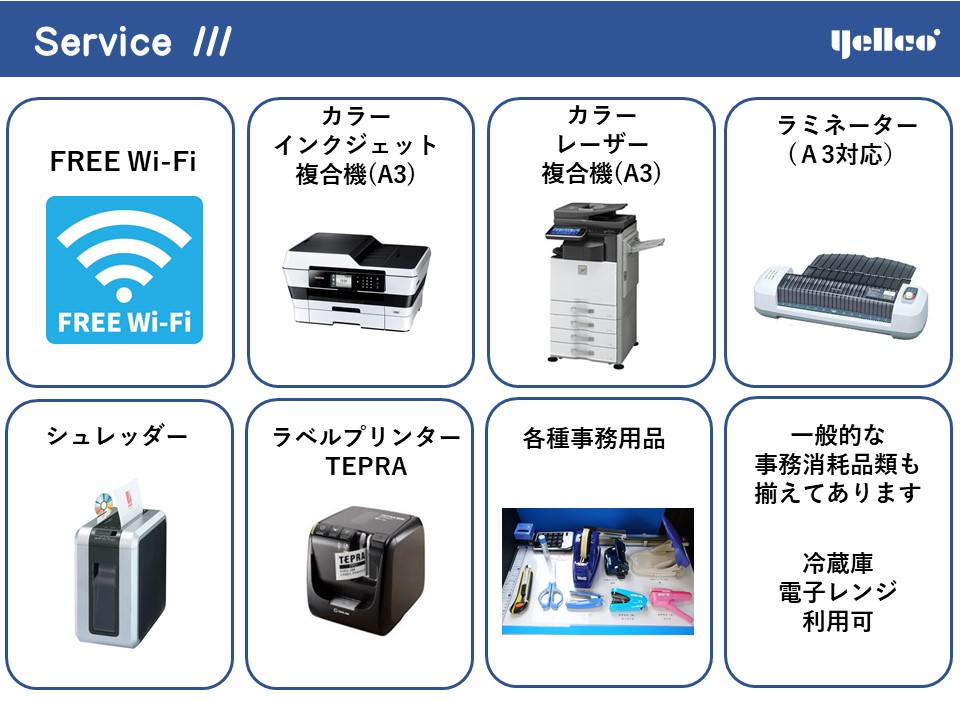 Service ///

yellco

FREE Wi-Fi

FREE Wi-Fi

カラー
インクジェット
複合機(A3)

カラー
レーザー
複合機(A3)

ラミネーター
（A３対応）

シュレッダー

ラベルプリンター
TEPRA

TEPRA

各種事務用品

一般的な
事務消耗品類も
揃えてあります

冷蔵庫
電子レンジ
利用可